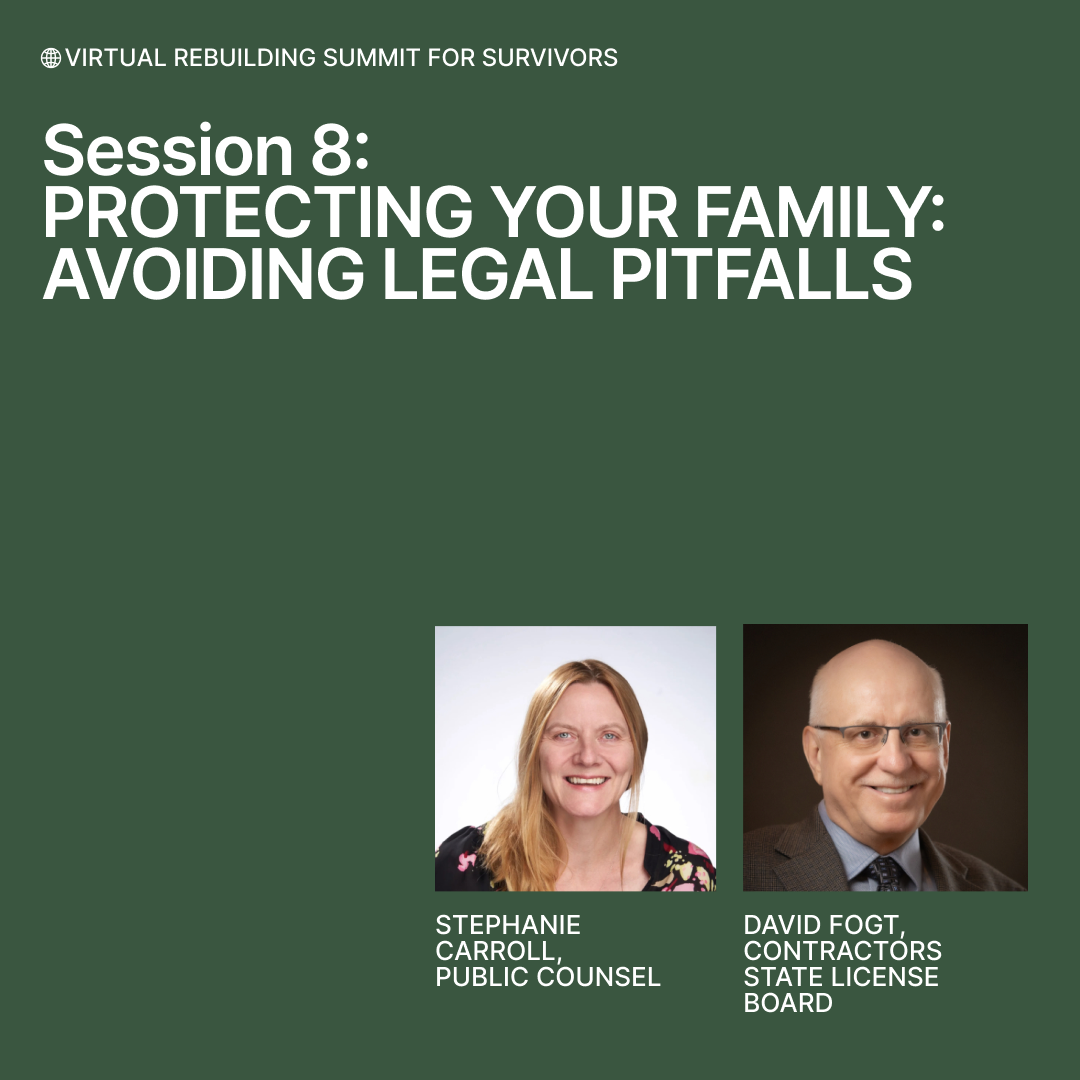 VIRTUAL REBUILDING SUMMIT FOR SURVIVORS

Session 8:
PROTECTING YOUR FAMILY:
AVOIDING LEGAL PITFALLS

STEPHANIE
CARROLL,
PUBLIC COUNSEL

DAVID FOGT,
CONTRACTORS
STATE LICENSE
BOARD